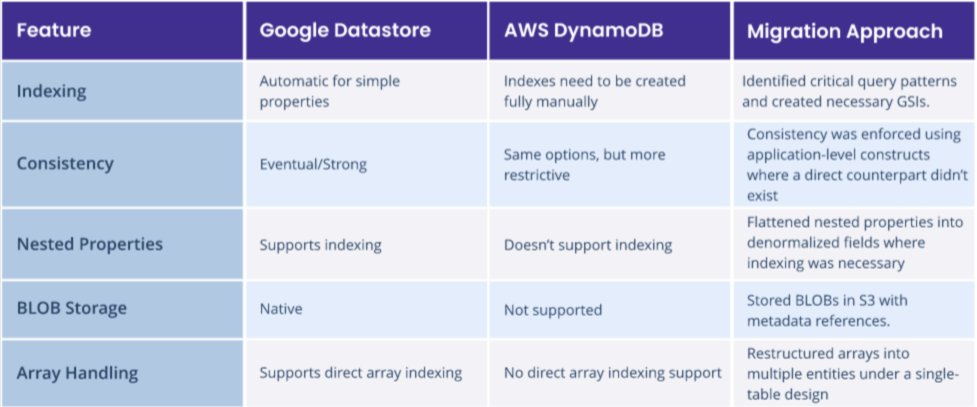 | Feature | Google Datastore | AWS DynamoDB | Migration Approach |
|---|---|---|---|
| Indexing | Automatic for simple properties | Indexes need to be created fully manually | Identified critical query patterns and created necessary GSIs. |
| Consistency | Eventual/Strong | Same options, but more restrictive | Consistency was enforced using application-level constructs where a direct counterpart didn't exist |
| Nested Properties | Supports indexing | Doesn't support indexing | Flattened nested properties into denormalized fields where indexing was necessary |
| BLOB Storage | Native | Not supported | Stored BLOBs in S3 with metadata references. |
| Array Handling | Supports direct array indexing | No direct array indexing support | Restructured arrays into multiple entities under a single-table design |